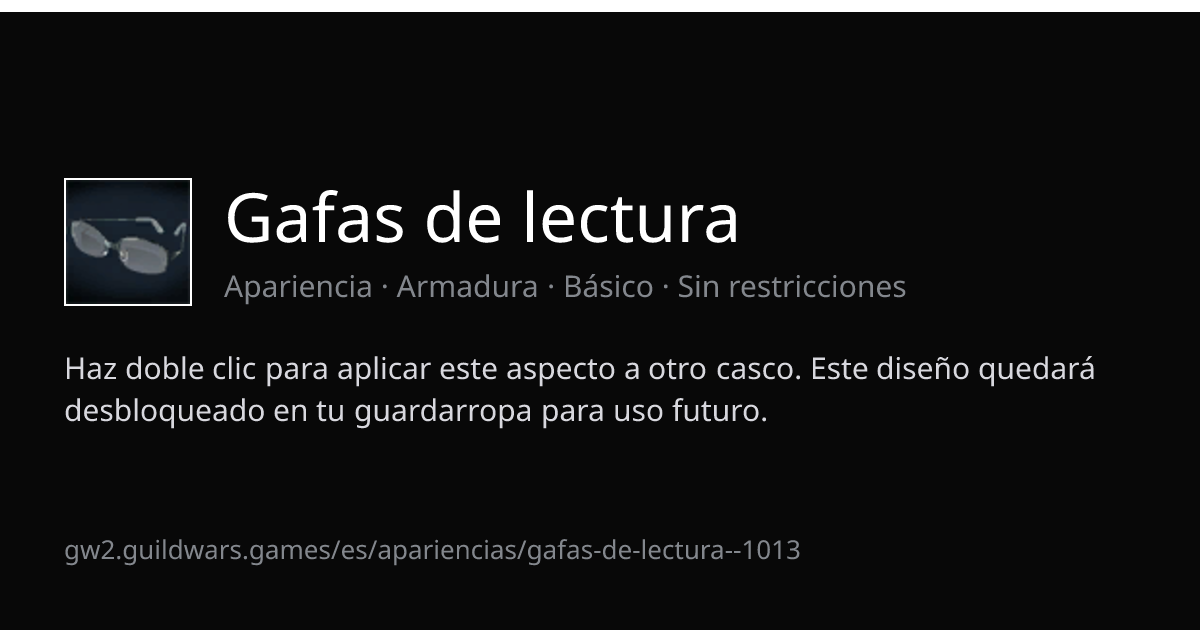 Gafas de lectura

Apariencia · Armadura · Básico · Sin restricciones

Haz doble clic para aplicar este aspecto a otro casco. Este diseño quedará desbloqueado en tu guardarropa para uso futuro.

gw2.guildwars.games/es/apariencias/gafas-de-lectura--1013